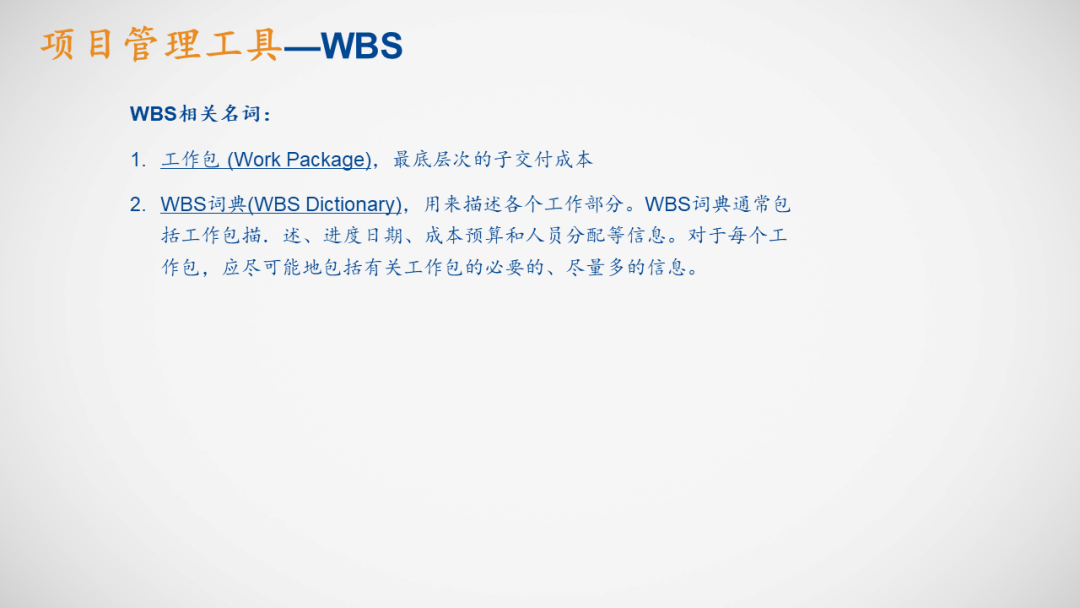 项目管理工具—WBS

WBS相关名词：

1. 工作包 (Work Package)，最底层次的子交付成本

2. WBS词典(WBS Dictionary)，用来描述各个工作部分。WBS词典通常包括工作包描．述、进度日期、成本预算和人员分配等信息。对于每个工作包，应尽可能地包括有关工作包的必要的、尽量多的信息。